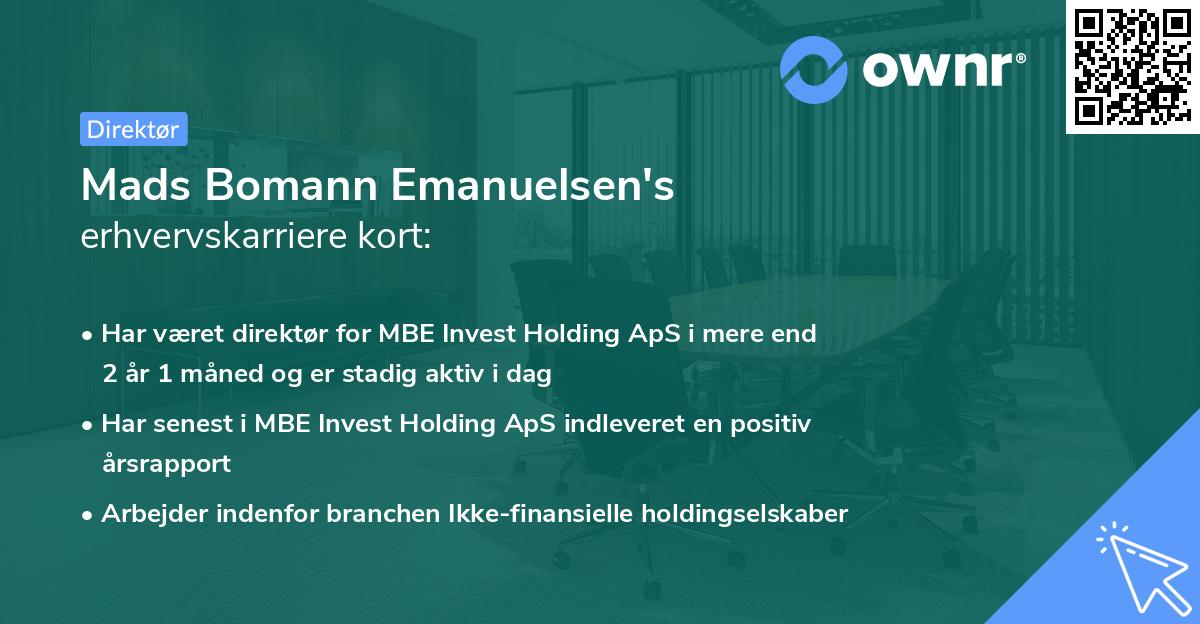 ownr®

Direktør

Mads Bomann Emanuelsen's erhvervskarriere kort:

• Har været direktør for MBE Invest Holding ApS i mere end 2 år 1 måned og er stadig aktiv i dag
• Har senest i MBE Invest Holding ApS indleveret en positiv årsrapport
• Arbejder indenfor branchen Ikke-finansielle holdingselskaber